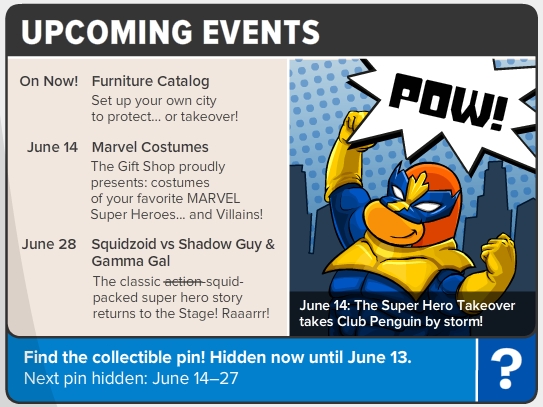 UPCOMING EVENTS

On Now! Furniture Catalog
Set up your own city to protect... or takeover!

June 14 Marvel Costumes
The Gift Shop proudly presents: costumes of your favorite MARVEL Super Heroes... and Villains!

June 28 Squidzoid vs Shadow Guy & Gamma Gal
The classic ~~action~~ squid-packed super hero story returns to the Stage! Raaarrr!

POW!

June 14: The Super Hero Takeover takes Club Penguin by storm!

Find the collectible pin! Hidden now until June 13.
Next pin hidden: June 14–27

?